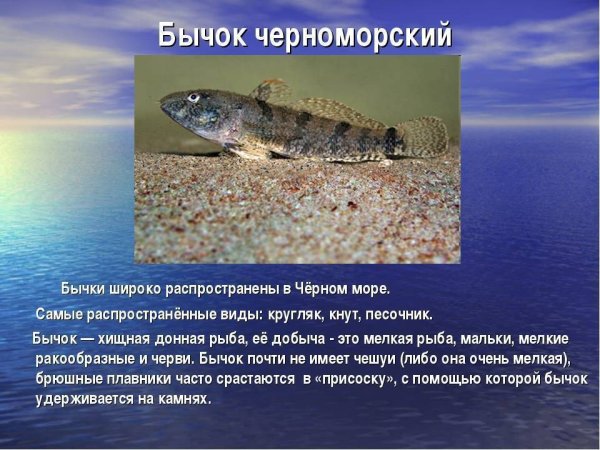 Бычок черноморский

Бычки широко распространены в Чёрном море.

Самые распространённые виды: кругляк, кнут, песочник.

Бычок — хищная донная рыба, её добыча - это мелкая рыба, мальки, мелкие ракообразные и черви. Бычок почти не имеет чешуи (либо она очень мелкая), брюшные плавники часто срастаются в «присоску», с помощью которой бычок удерживается на камнях.